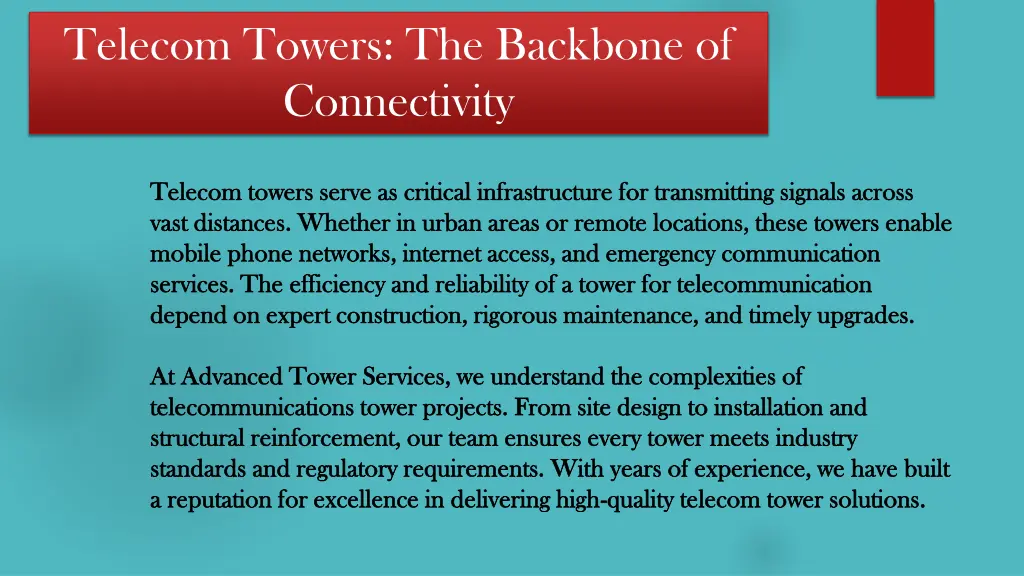 Telecom Towers: The Backbone of Connectivity

Telecom towers serve as critical infrastructure for transmitting signals across vast distances. Whether in urban areas or remote locations, these towers enable mobile phone networks, internet access, and emergency communication services. The efficiency and reliability of a tower for telecommunication depend on expert construction, rigorous maintenance, and timely upgrades.

At Advanced Tower Services, we understand the complexities of telecommunications tower projects. From site design to installation and structural reinforcement, our team ensures every tower meets industry standards and regulatory requirements. With years of experience, we have built a reputation for excellence in delivering high-quality telecom tower solutions.